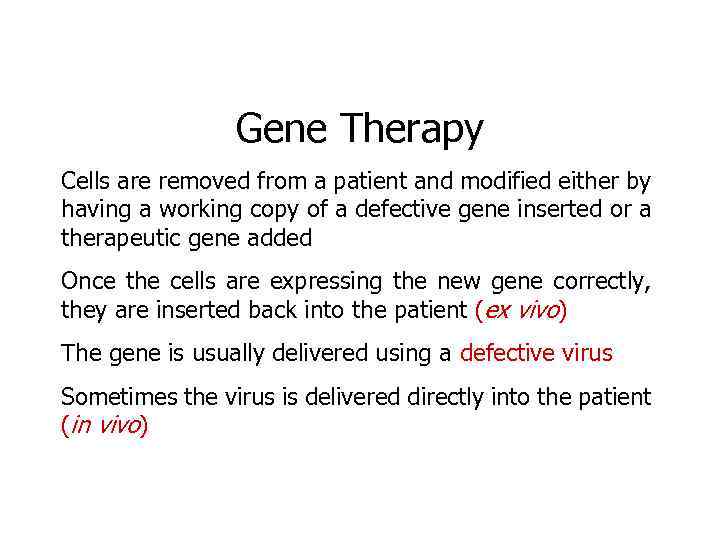 Gene Therapy

Cells are removed from a patient and modified either by having a working copy of a defective gene inserted or a therapeutic gene added

Once the cells are expressing the new gene correctly, they are inserted back into the patient (ex vivo)

The gene is usually delivered using a defective virus

Sometimes the virus is delivered directly into the patient (in vivo)